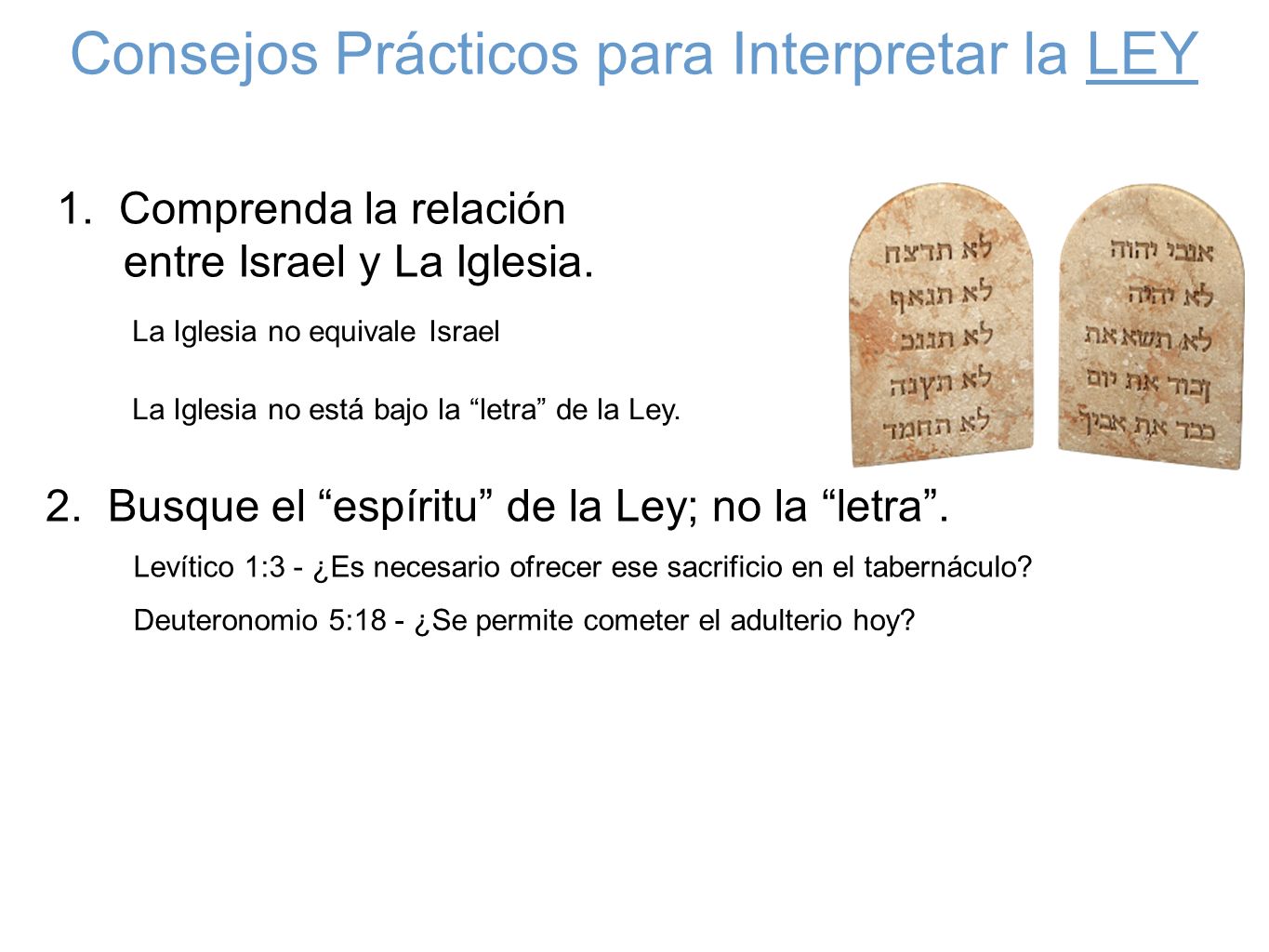 Consejos Prácticos para Interpretar la LEY

1. Comprenda la relación entre Israel y La Iglesia.

La Iglesia no equivale Israel

La Iglesia no está bajo la “letra” de la Ley.

לא תרצח
לא תנאף
לא תגנב
לא תענה
לא תחמד

אנכי יהוה
לא יהיה
לא תשא את
זכור את יום
כבד את אביך

2. Busque el “espíritu” de la Ley; no la “letra”.

Levítico 1:3 - ¿Es necesario ofrecer ese sacrificio en el tabernáculo?

Deuteronomio 5:18 - ¿Se permite cometer el adulterio hoy?